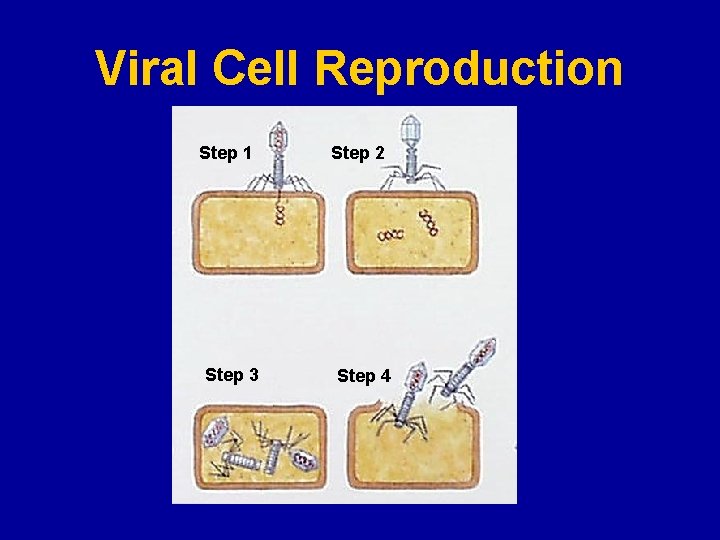 Viral Cell Reproduction

Step 1

Step 2

Step 3

Step 4